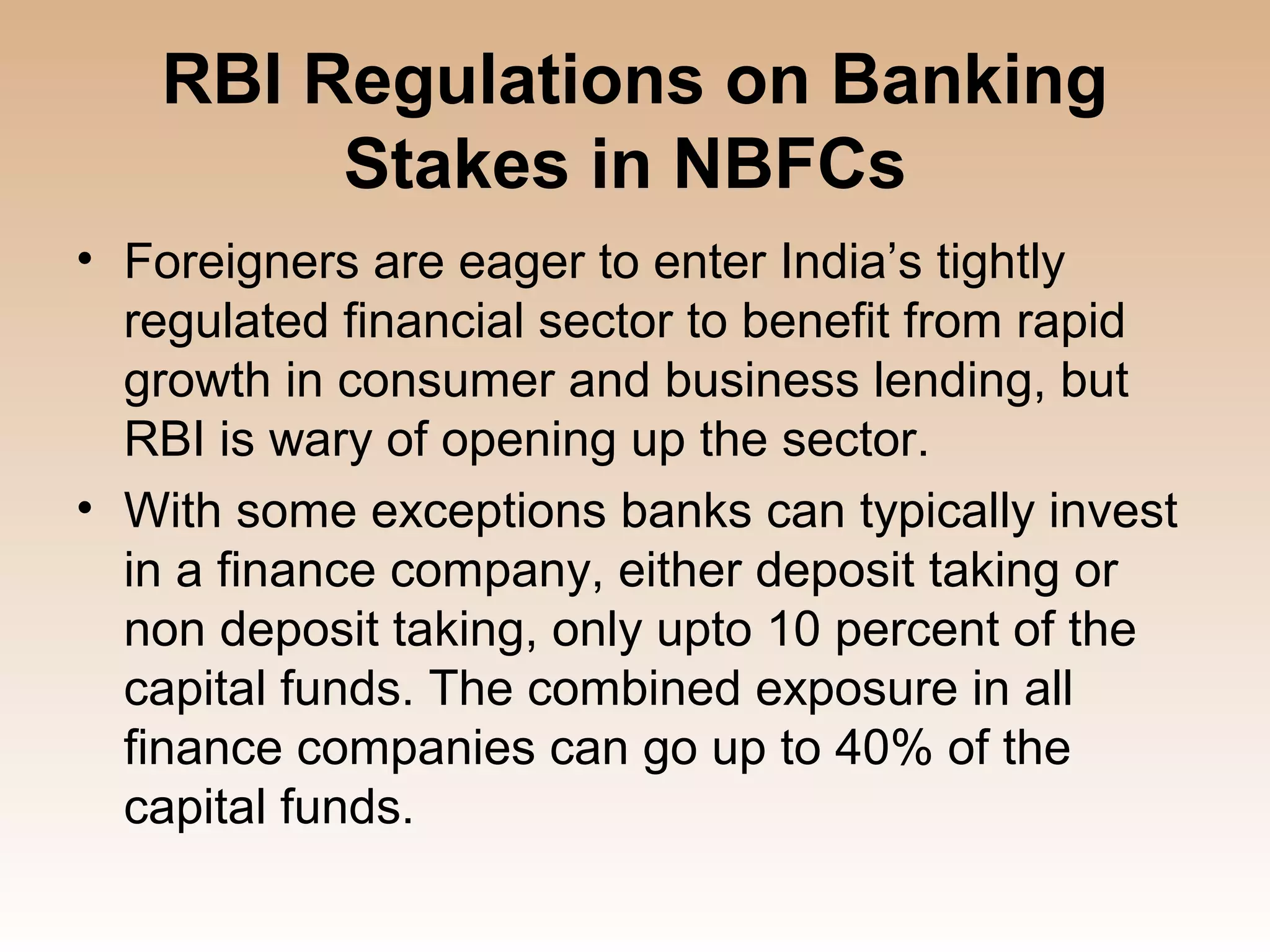 RBI Regulations on Banking Stakes in NBFCs

• Foreigners are eager to enter India’s tightly regulated financial sector to benefit from rapid growth in consumer and business lending, but RBI is wary of opening up the sector.

• With some exceptions banks can typically invest in a finance company, either deposit taking or non deposit taking, only upto 10 percent of the capital funds. The combined exposure in all finance companies can go up to 40% of the capital funds.